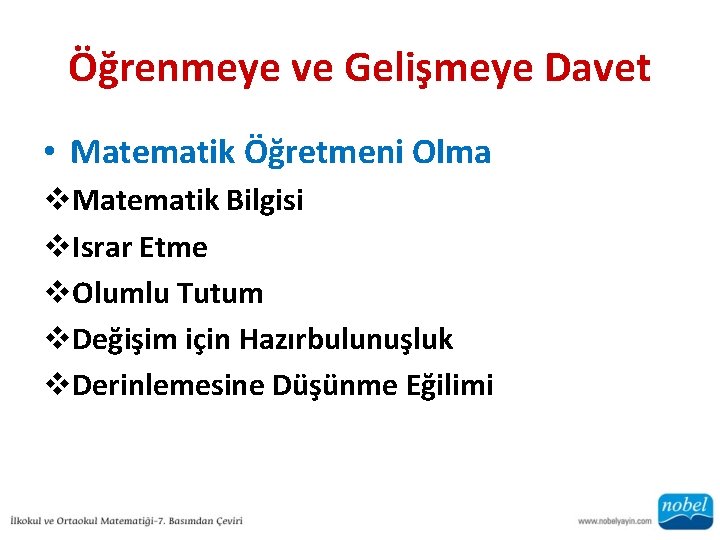 Öğrenmeye ve Gelişmeye Davet

• Matematik Öğretmeni Olma

❖Matematik Bilgisi

❖Israr Etme

❖Olumlu Tutum

❖Değişim için Hazırbulunuşluk

❖Derinlemesine Düşünme Eğilimi

İlkokul ve Ortaokul Matematiği-7. Basımdan Çeviri

www.nobelyayin.com

nobel